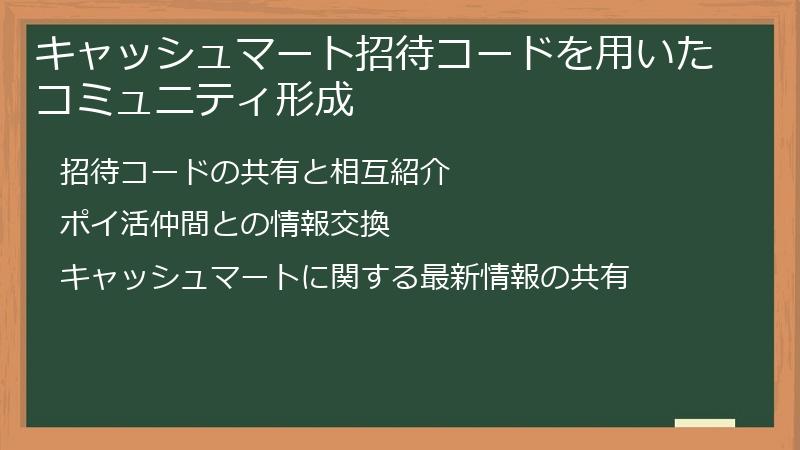 キャッシュマート招待コードを用いたコミュニティ形成

招待コードの共有と相互紹介

ポイ活仲間との情報交換

キャッシュマートに関する最新情報の共有